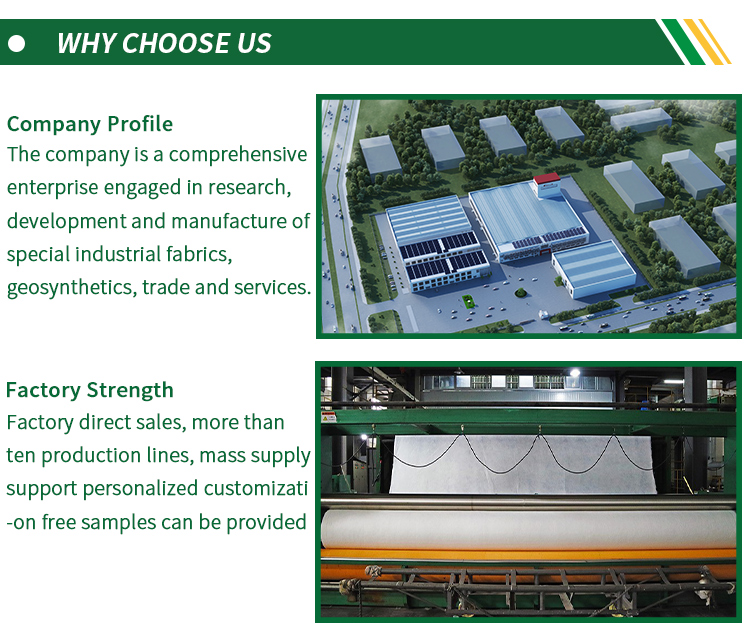 WHY CHOOSE US

Company Profile
The company is a comprehensive enterprise engaged in research, development and manufacture of special industrial fabrics, geosynthetics, trade and services.

Factory Strength
Factory direct sales, more than ten production lines, mass supply support personalized customizati -on free samples can be provided